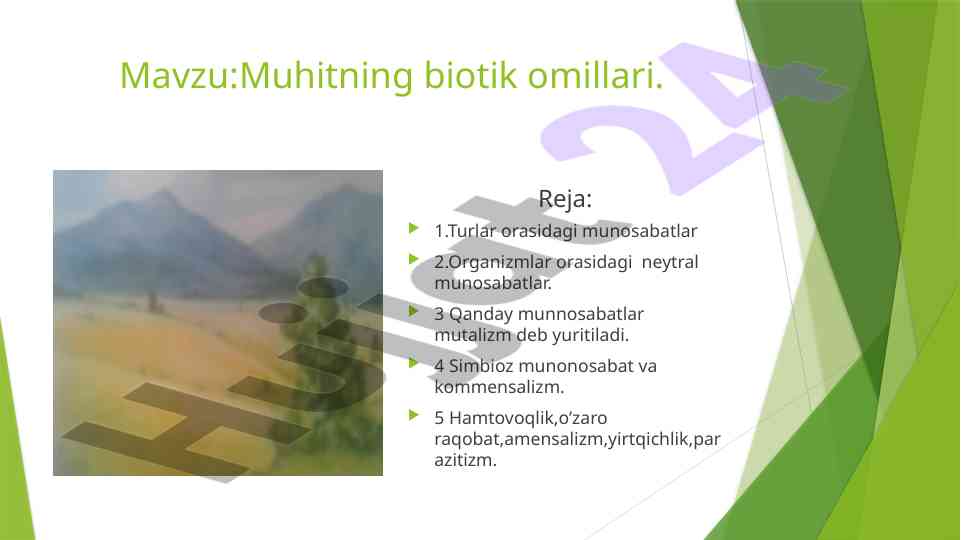 Mavzu:Muhitning biotik omillari.

Reja:

1.Turlar orasidagi munosabatlar

2.Organizmlar orasidagi neytral munosabatlar.

3 Qanday munnosabatlar mutalizm deb yuritiladi.

4 Simbioz munonosabat va kommensalizm.

5 Hamtovoqlik,o'zaro raqobat,amensalizm,yirtqichlik,parazitizm.

Hujjat 24